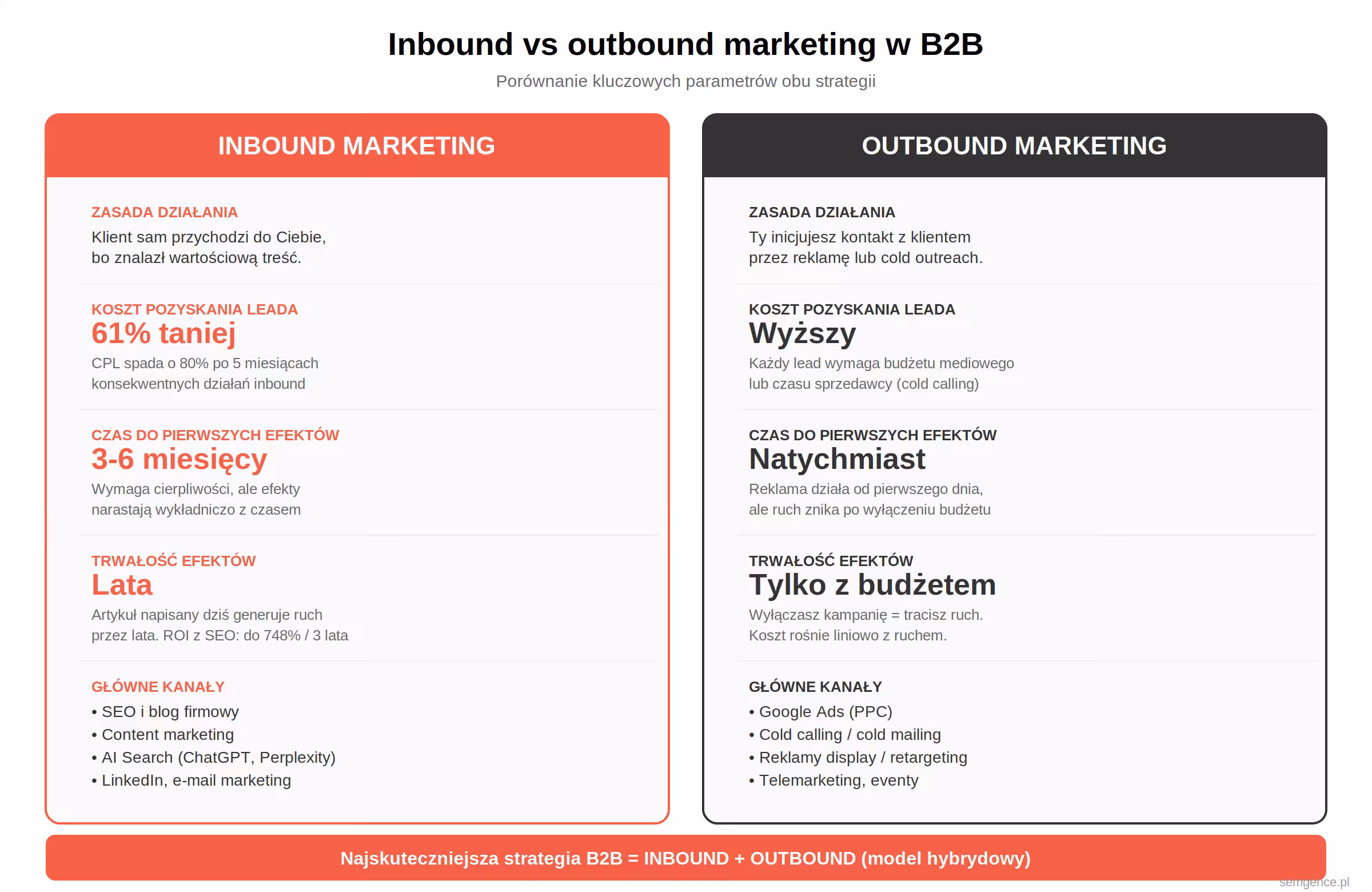 Inbound vs outbound marketing w B2B

Porównanie kluczowych parametrów obu strategii

INBOUND MARKETING

ZASADA DZIAŁANIA
Klient sam przychodzi do Ciebie, bo znalazł wartościową treść.

KOSZT POZYSKANIA LEADA
61% taniej
CPL spada o 80% po 5 miesiącach konsekwentnych działań inbound

CZAS DO PIERWSZYCH EFEKTÓW
3-6 miesięcy
Wymaga cierpliwości, ale efekty narastają wykładniczo z czasem

TRWAŁOŚĆ EFEKTÓW
Lata
Artykuł napisany dziś generuje ruch przez lata. ROI z SEO: do 748% / 3 lata

GŁÓWNE KANAŁY
• SEO i blog firmowy
• Content marketing
• AI Search (ChatGPT, Perplexity)
• LinkedIn, e-mail marketing

OUTBOUND MARKETING

ZASADA DZIAŁANIA
Ty inicjujesz kontakt z klientem przez reklamę lub cold outreach.

KOSZT POZYSKANIA LEADA
Wyższy
Każdy lead wymaga budżetu mediowego lub czasu sprzedawcy (cold calling)

CZAS DO PIERWSZYCH EFEKTÓW
Natychmiast
Reklama działa od pierwszego dnia, ale ruch znika po wyłączeniu budżetu

TRWAŁOŚĆ EFEKTÓW
Tylko z budżetem
Wyłączasz kampanię = tracisz ruch. Koszt rośnie liniowo z ruchem.

GŁÓWNE KANAŁY
• Google Ads (PPC)
• Cold calling / cold mailing
• Reklamy display / retargeting
• Telemarketing, eventy

Najskuteczniejsza strategia B2B = INBOUND + OUTBOUND (model hybrydowy)

semgence.pl